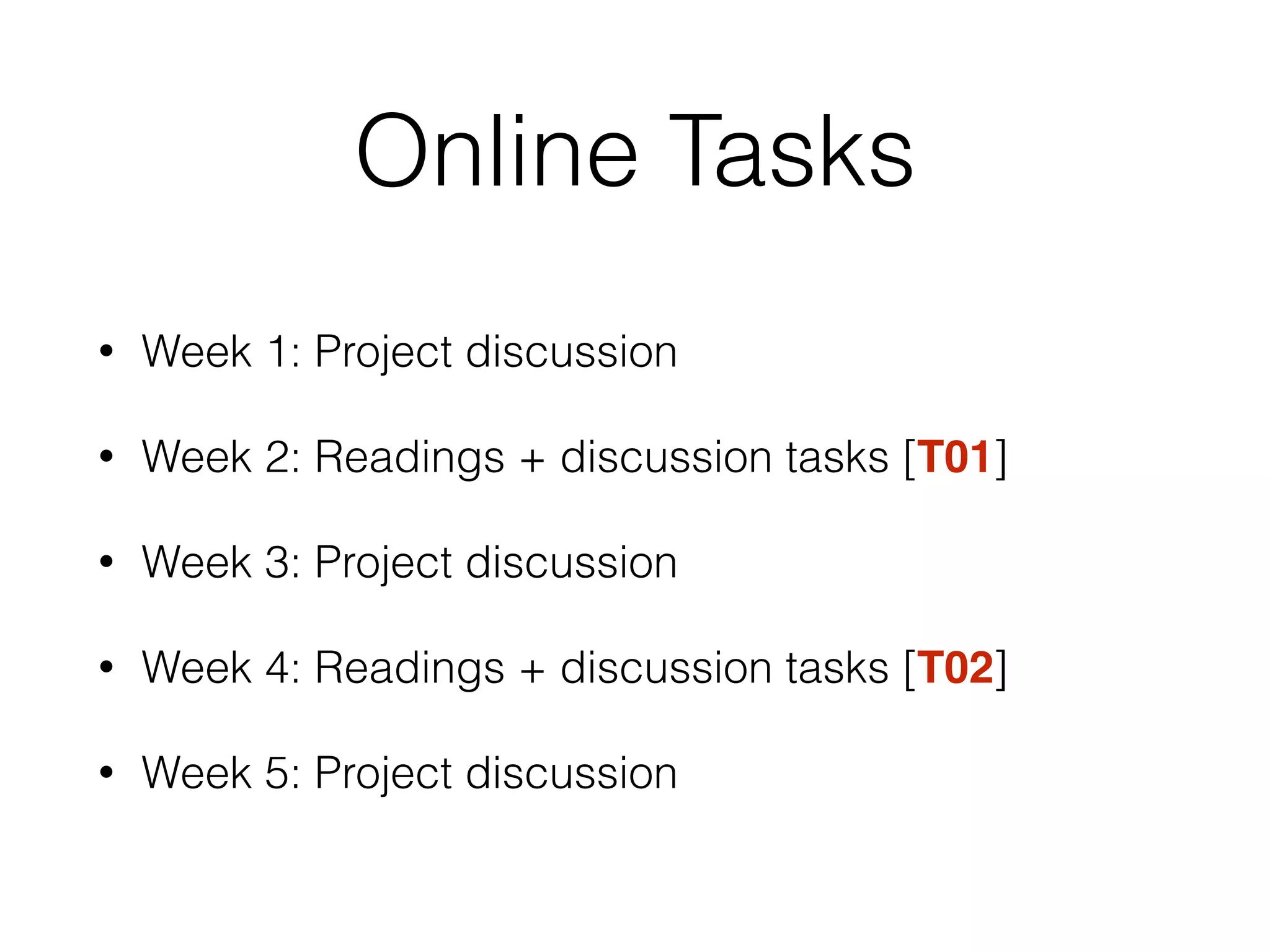 Online Tasks

• Week 1: Project discussion

• Week 2: Readings + discussion tasks [T01]

• Week 3: Project discussion

• Week 4: Readings + discussion tasks [T02]

• Week 5: Project discussion